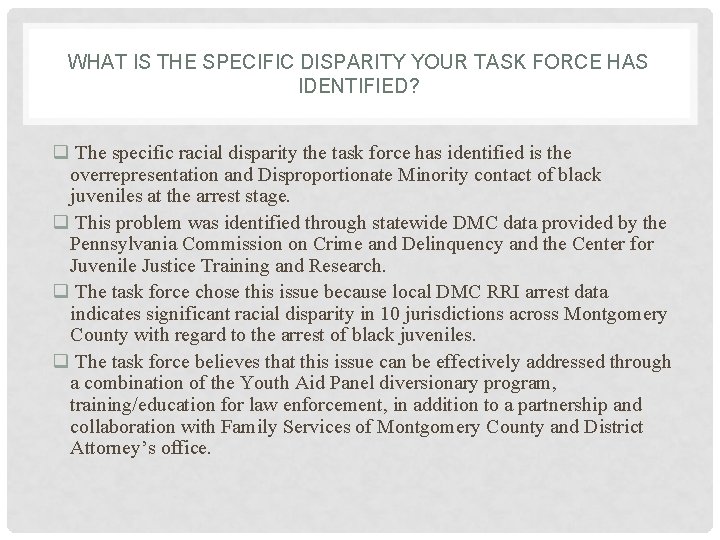 WHAT IS THE SPECIFIC DISPARITY YOUR TASK FORCE HAS IDENTIFIED?

❑ The specific racial disparity the task force has identified is the overrepresentation and Disproportionate Minority contact of black juveniles at the arrest stage.

❑ This problem was identified through statewide DMC data provided by the Pennsylvania Commission on Crime and Delinquency and the Center for Juvenile Justice Training and Research.

❑ The task force chose this issue because local DMC RRI arrest data indicates significant racial disparity in 10 jurisdictions across Montgomery County with regard to the arrest of black juveniles.

❑ The task force believes that this issue can be effectively addressed through a combination of the Youth Aid Panel diversionary program, training/education for law enforcement, in addition to a partnership and collaboration with Family Services of Montgomery County and District Attorney's office.